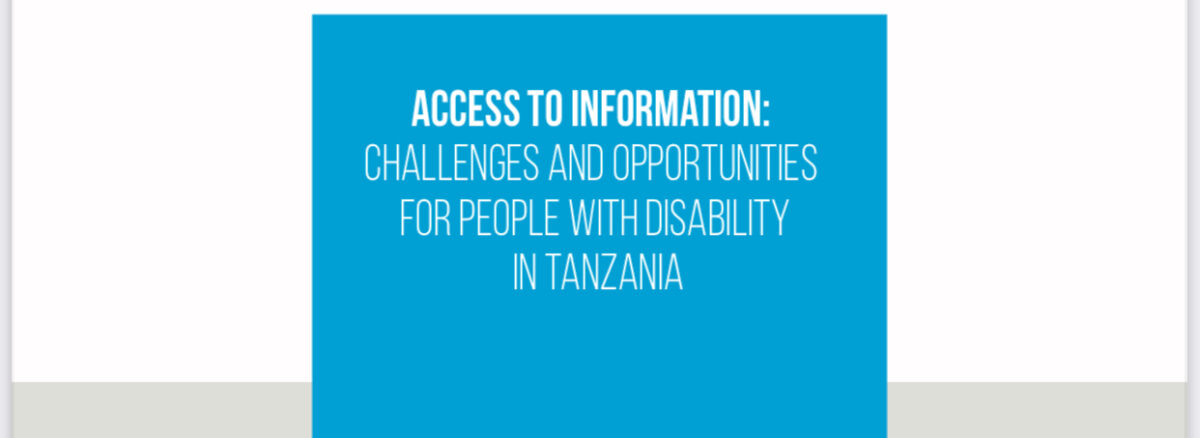 ACCESS TO INFORMATION:
CHALLENGES AND OPPORTUNITIES FOR PEOPLE WITH DISABILITY IN TANZANIA